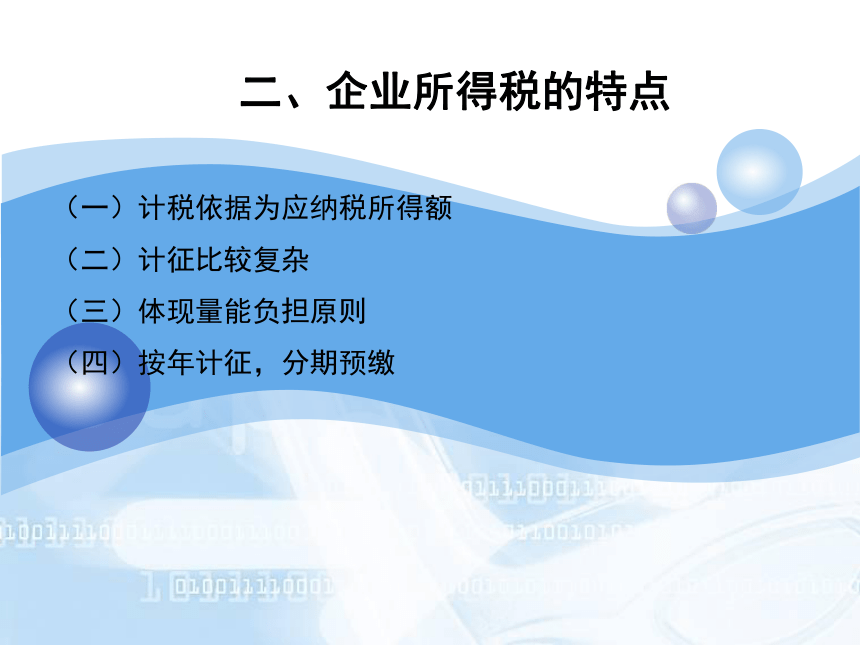 二、企业所得税的特点

（一）计税依据为应纳税所得额

（二）计征比较复杂

（三）体现量能负担原则

（四）按年计征，分期预缴